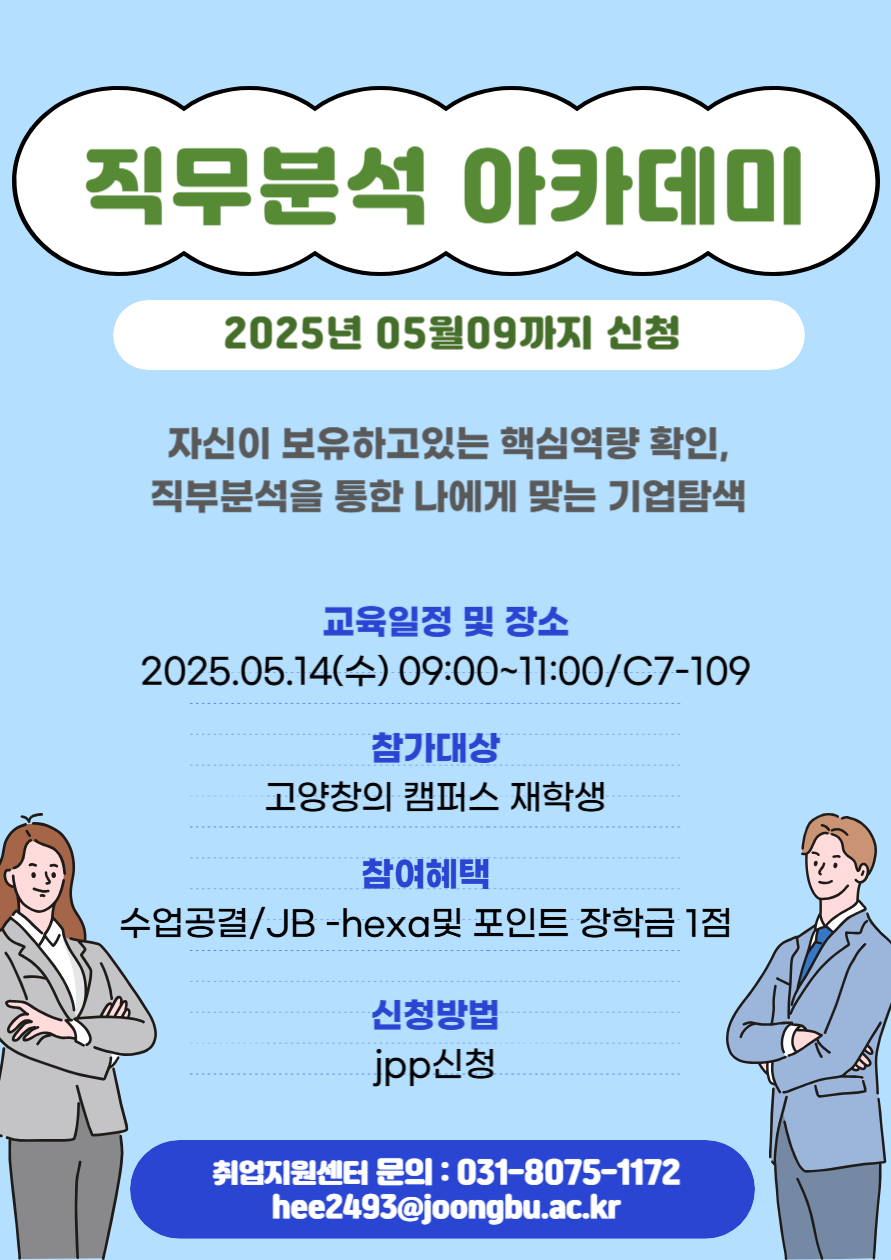 직무분석 아카데미

2025년 05월09까지 신청

자신이 보유하고있는 핵심역량 확인,
직부분석을 통한 나에게 맞는 기업탐색

교육일정 및 장소
2025.05.14(수) 09:00~11:00/C7-109

참가대상
고양창의 캠퍼스 재학생

참여혜택
수업공결/JB -hexa및 포인트 장학금 1점

신청방법
jpp신청

취업지원센터 문의 : 031-8075-1172
hee2493@joongbu.ac.kr